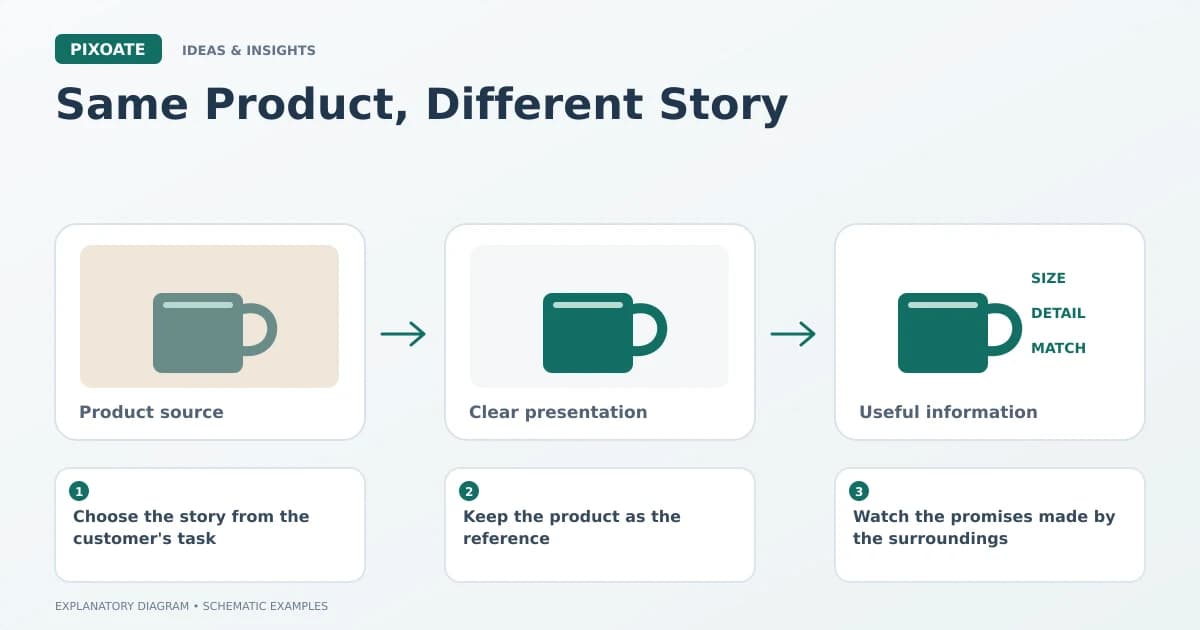 PIXOATE IDEAS & INSIGHTS

Same Product, Different Story

Product source

Clear presentation

SIZE
DETAIL
MATCH

Useful information

1
Choose the story from the customer's task

2
Keep the product as the reference

3
Watch the promises made by the surroundings

EXPLANATORY DIAGRAM • SCHEMATIC EXAMPLES